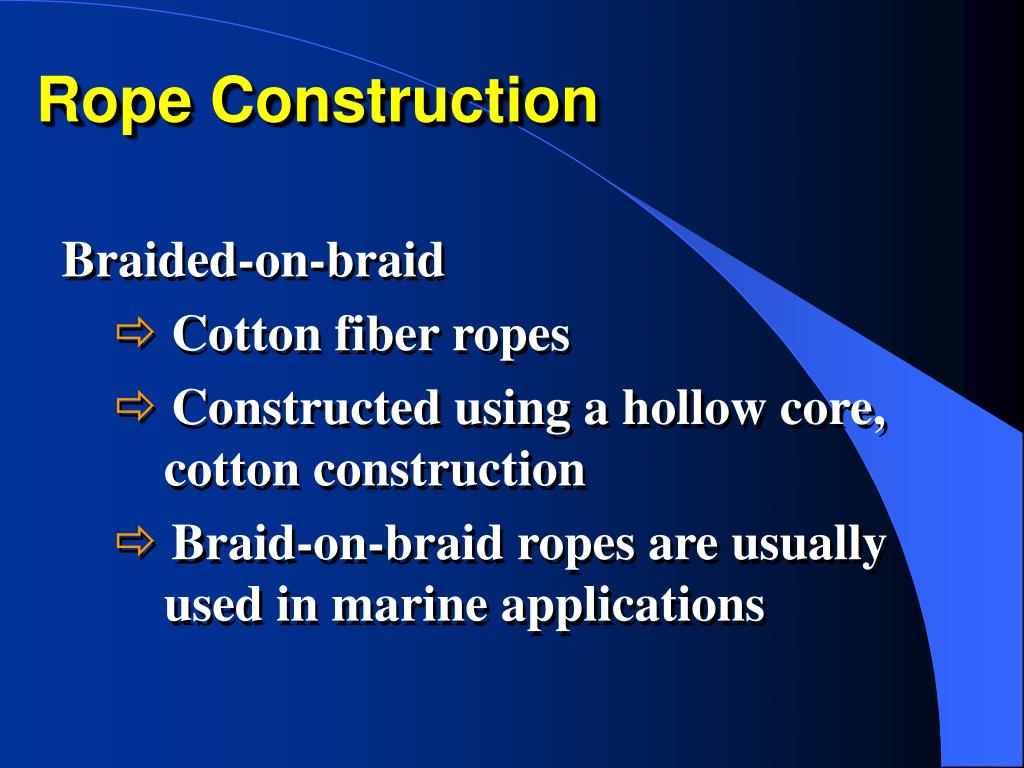 Rope Construction

Braided-on-braid

⇨ Cotton fiber ropes

⇨ Constructed using a hollow core, cotton construction

⇨ Braid-on-braid ropes are usually used in marine applications